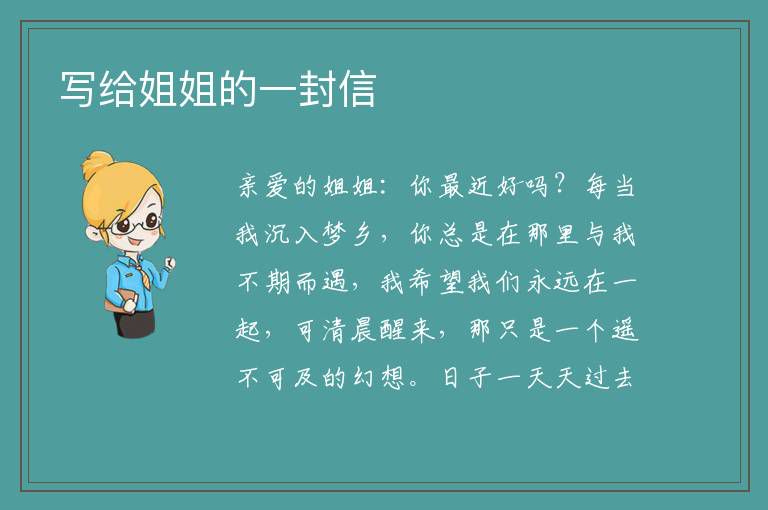 写给姐姐的一封信

亲爱的姐姐：你最近好吗？每当我沉入梦乡，你总是在那里与我不期而遇，我希望我们永远在一起，可清晨醒来，那只是一个遥不可及的幻想。日子一天天过去